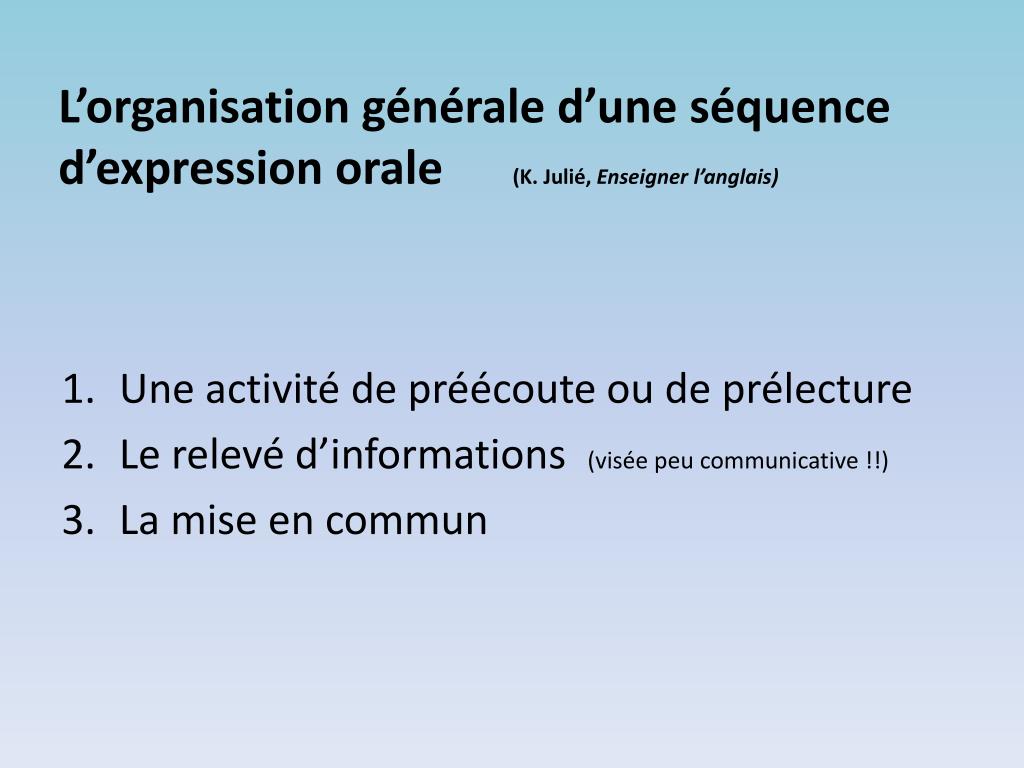 L’organisation générale d’une séquence d’expression orale (K. Julié, Enseigner l’anglais)

1. Une activité de préécoute ou de prélecture
2. Le relevé d’informations (visée peu communicative !!)
3. La mise en commun